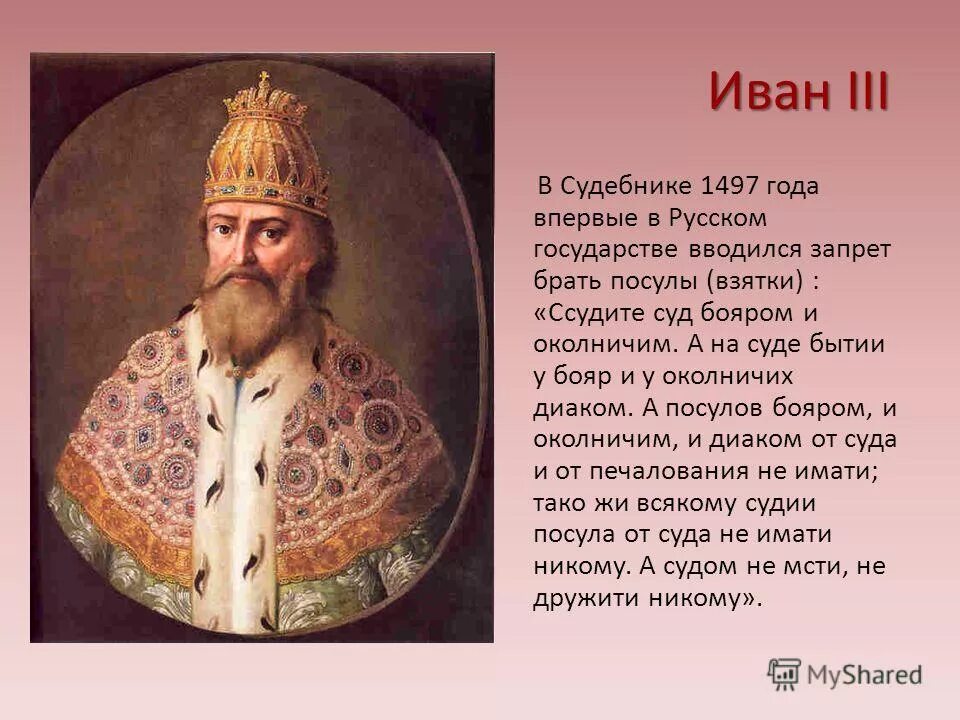 Иван III

В Судебнике 1497 года впервые в Русском государстве вводился запрет брать посулы (взятки) : «Ссудите суд бояром и околничим. А на суде бытии у бояр и у околничих диаком. А посулов бояром, и околничим, и диаком от суда и от печалования не имати; тако жи всякому судии посула от суда не имати никому. А судом не мсти, не дружити никому».

MyShared